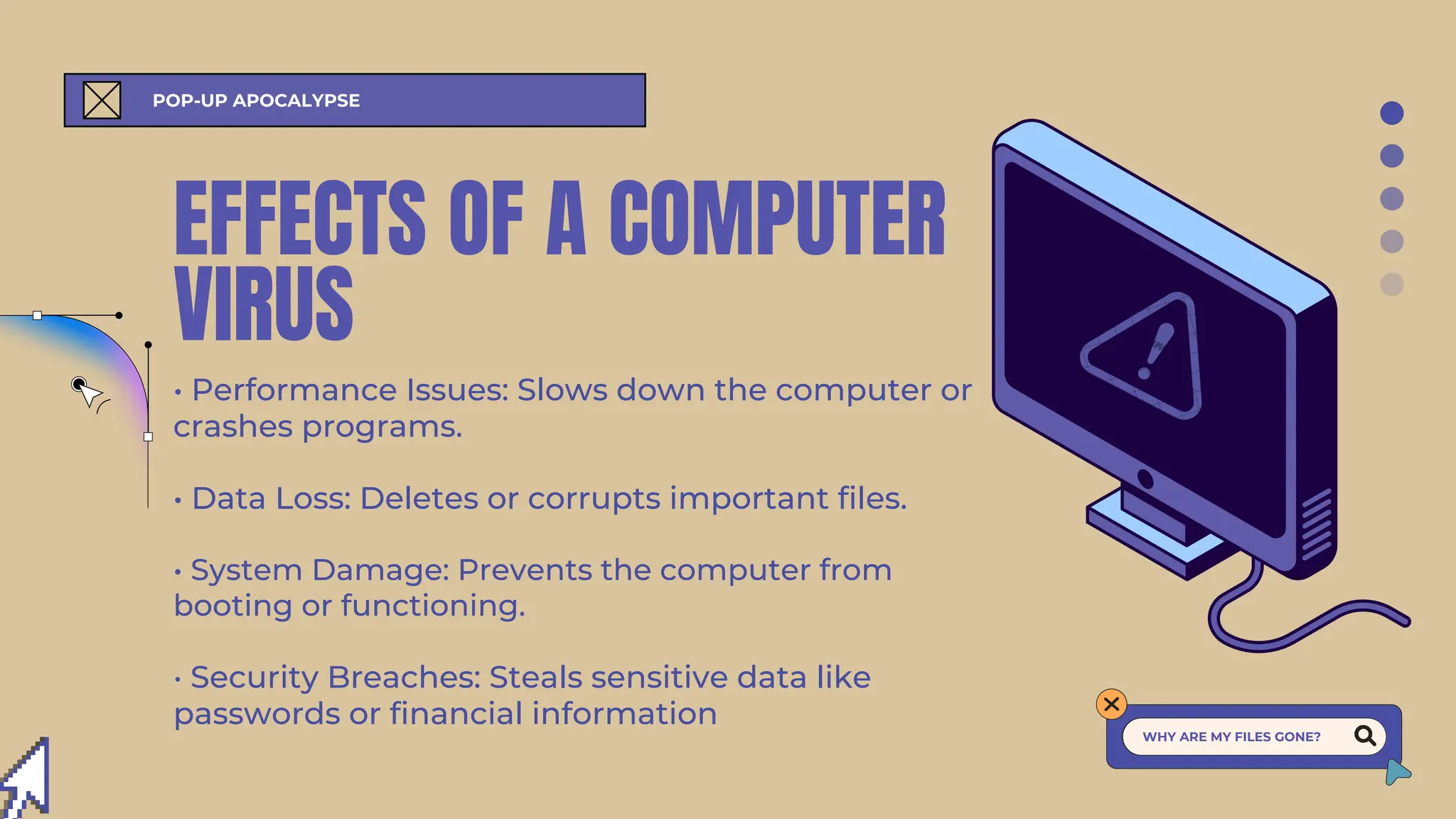 POP-UP APOCALYPSE

EFFECTS OF A COMPUTER VIRUS

• Performance Issues: Slows down the computer or crashes programs.

• Data Loss: Deletes or corrupts important files.

• System Damage: Prevents the computer from booting or functioning.

• Security Breaches: Steals sensitive data like passwords or financial information

WHY ARE MY FILES GONE?